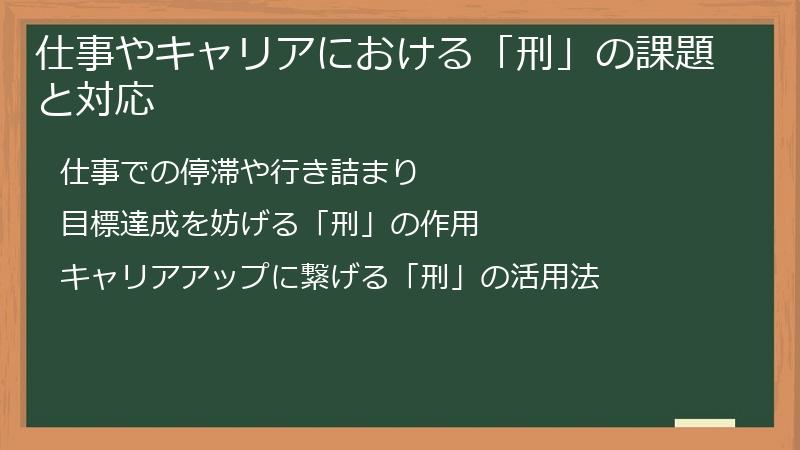 仕事やキャリアにおける「刑」の課題と対応

仕事での停滞や行き詰まり

目標達成を妨げる「刑」の作用

キャリアアップに繋げる「刑」の活用法